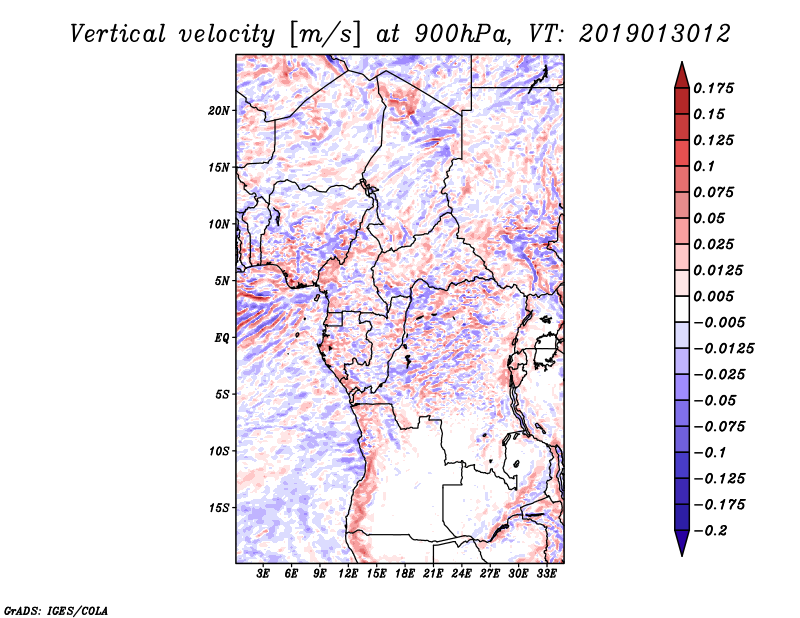 Vertical velocity [m/s] at 900hPa, VT: 2019013012

20N
15N
10N
5N
EQ
5S
10S
15S

3E 6E 9E 12E 15E 18E 21E 24E 27E 30E 33E

0.175
0.15
0.125
0.1
0.075
0.05
0.025
0.0125
0.005
−0.005
−0.0125
−0.025
−0.05
−0.075
−0.1
−0.125
−0.175
−0.2

GrADS: IGES/COLA